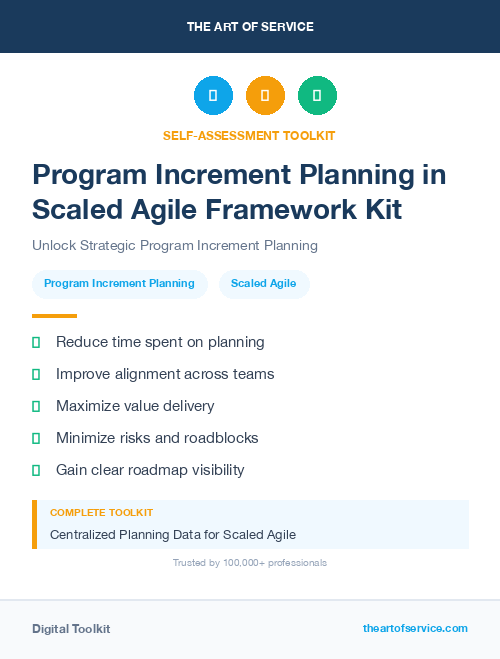 THE ART OF SERVICE

SELF-ASSESSMENT TOOLKIT

Program Increment Planning in Scaled Agile Framework Kit

Unlock Strategic Program Increment Planning

Program Increment Planning

Scaled Agile

Reduce time spent on planning

Improve alignment across teams

Maximize value delivery

Minimize risks and roadblocks

Gain clear roadmap visibility

COMPLETE TOOLKIT

Centralized Planning Data for Scaled Agile

Trusted by 100,000+ professionals

Digital Toolkit

theartofservice.com